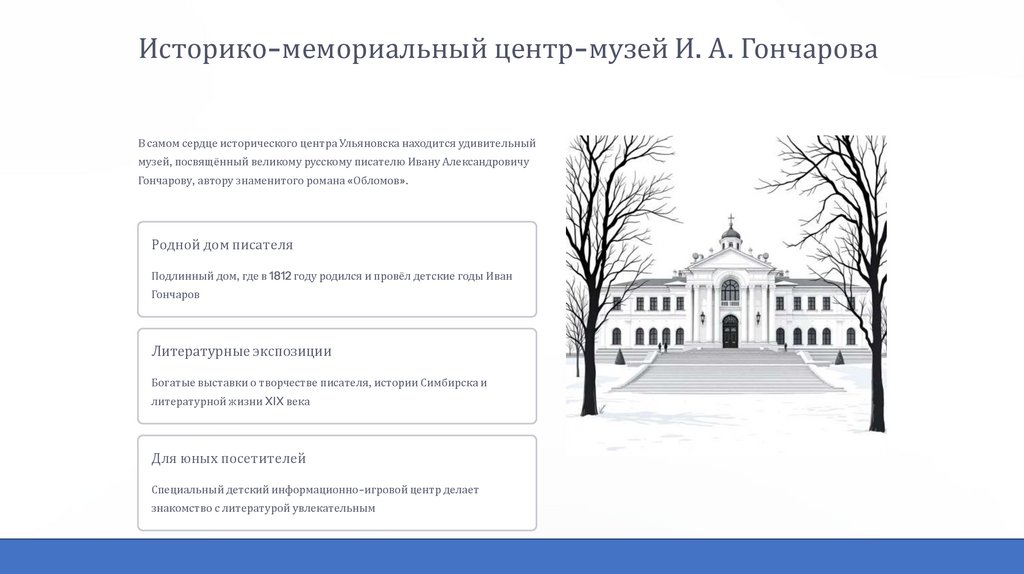 Историко-мемориальный центр-музей И. А. Гончарова

В самом сердце исторического центра Ульяновска находится удивительный музей, посвящённый великому русскому писателю Ивану Александровичу Гончарову, автору знаменитого романа «Обломов».

Родной дом писателя

Подлинный дом, где в 1812 году родился и провёл детские годы Иван Гончаров

Литературные экспозиции

Богатые выставки о творчестве писателя, истории Симбирска и литературной жизни XIX века

Для юных посетителей

Специальный детский информационно-игровой центр делает знакомство с литературой увлекательным